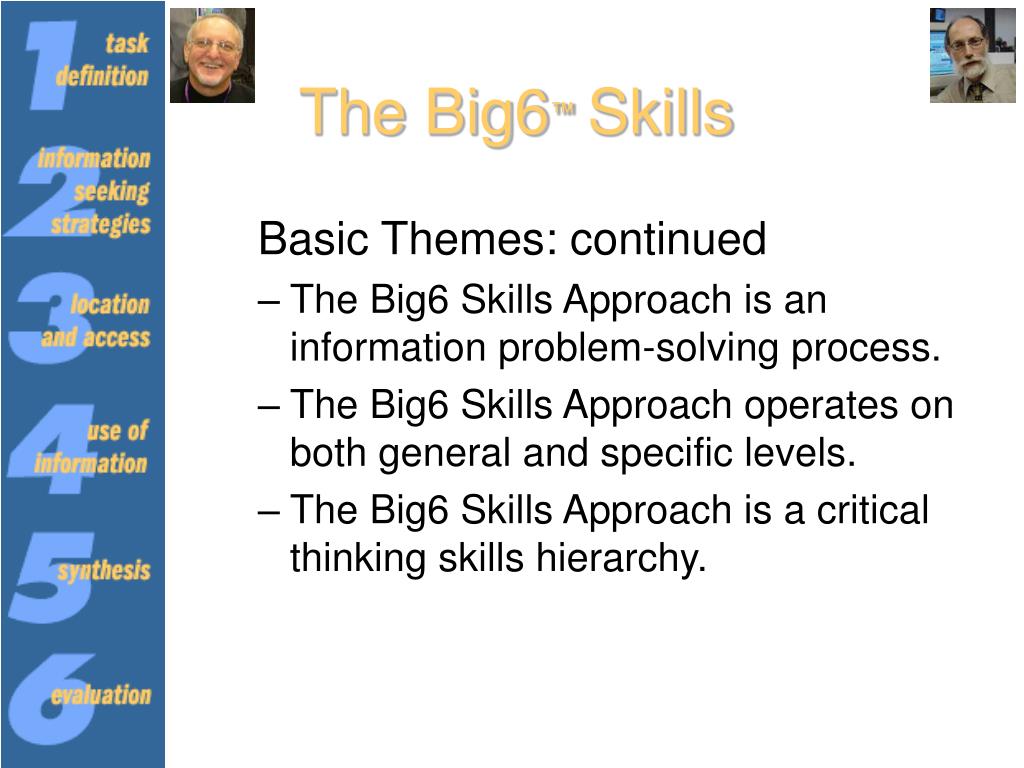 1 task definition
2 information seeking strategies
3 location and access
4 use of information
5 synthesis
6 evaluation

The Big6™ Skills

Basic Themes: continued

– The Big6 Skills Approach is an information problem-solving process.

– The Big6 Skills Approach operates on both general and specific levels.

– The Big6 Skills Approach is a critical thinking skills hierarchy.